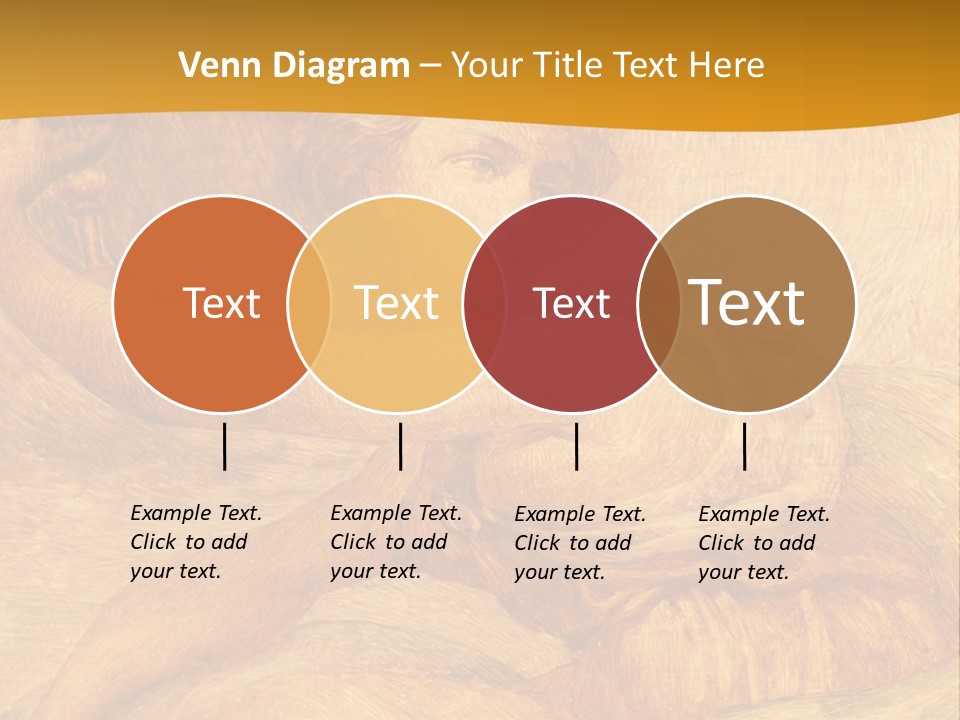 Venn Diagram – Your Title Text Here

Text

Text

Text

Text

Example Text. Click to add your text.

Example Text. Click to add your text.

Example Text. Click to add your text.

Example Text. Click to add your text.